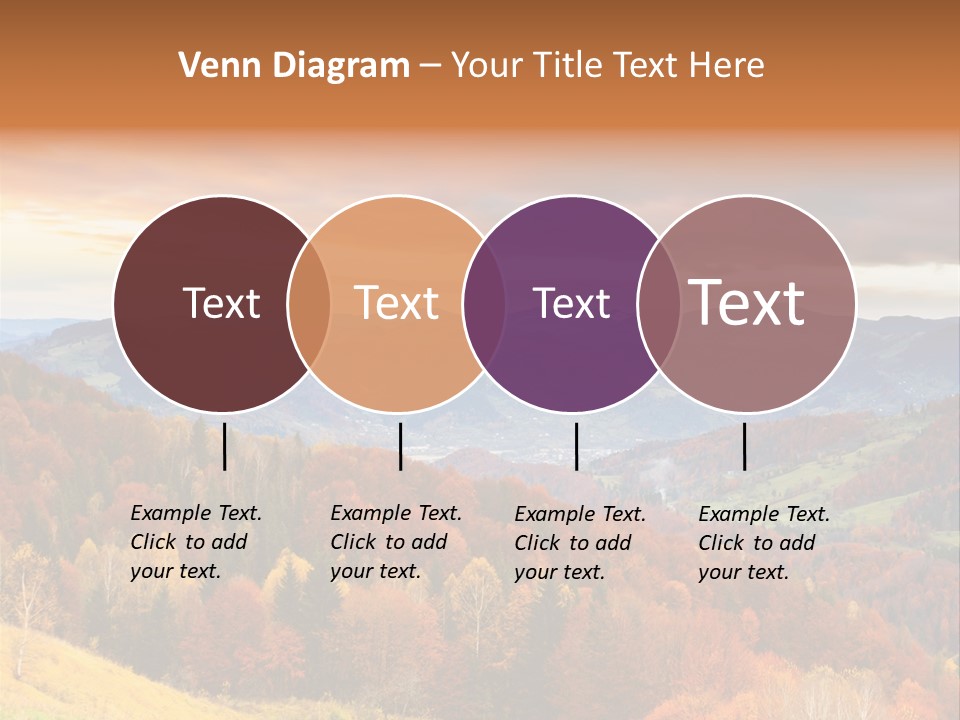 Venn Diagram – Your Title Text Here

Text

Text

Text

Text

Example Text. Click to add your text.

Example Text. Click to add your text.

Example Text. Click to add your text.

Example Text. Click to add your text.